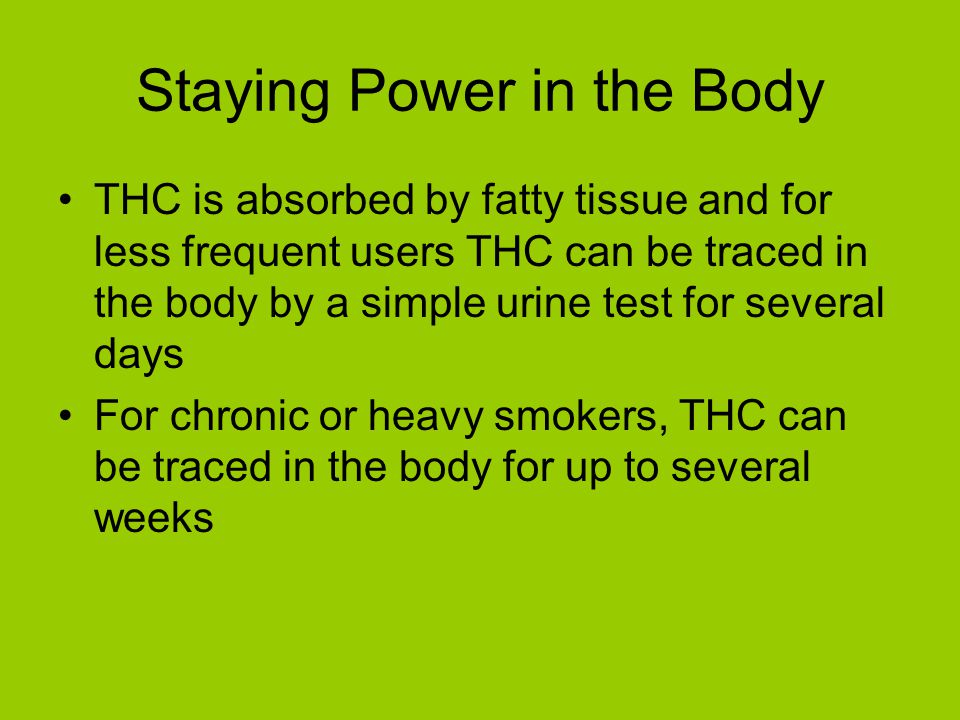 Staying Power in the Body

• THC is absorbed by fatty tissue and for less frequent users THC can be traced in the body by a simple urine test for several days

• For chronic or heavy smokers, THC can be traced in the body for up to several weeks